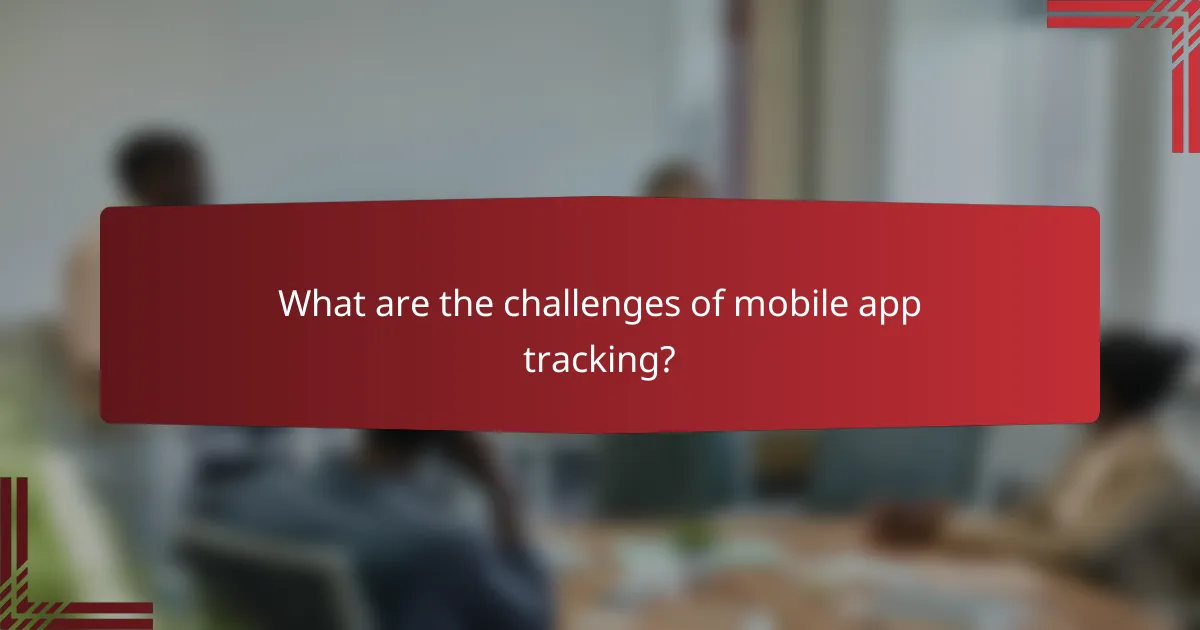 What are the challenges of mobile app tracking?